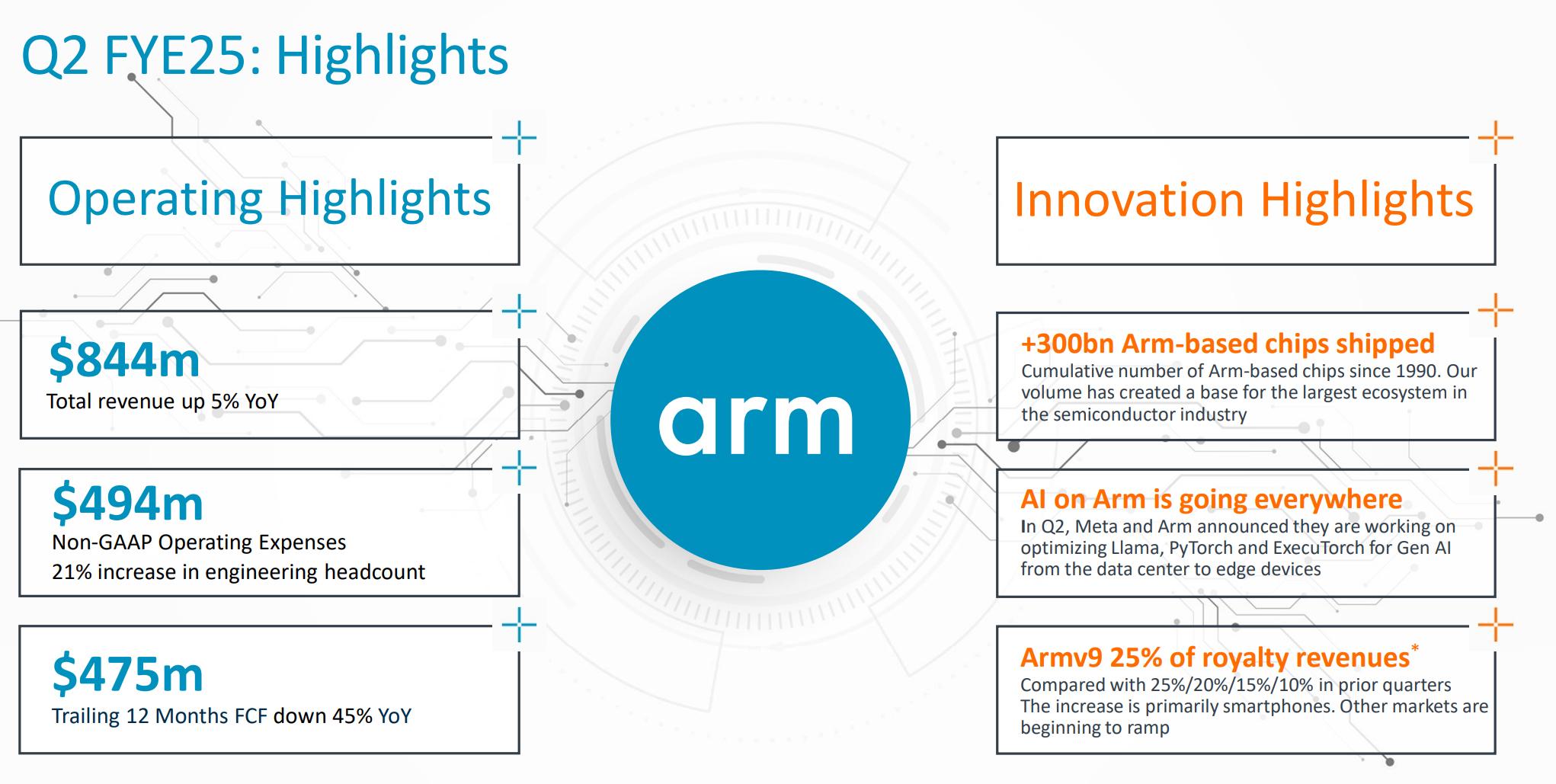 Q2 FYE25: Highlights

Operating Highlights

$844m
Total revenue up 5% YoY

$494m
Non-GAAP Operating Expenses
21% increase in engineering headcount

$475m
Trailing 12 Months FCF down 45% YoY

arm

Innovation Highlights

+300bn Arm-based chips shipped
Cumulative number of Arm-based chips since 1990. Our volume has created a base for the largest ecosystem in the semiconductor industry

AI on Arm is going everywhere
In Q2, Meta and Arm announced they are working on optimizing Llama, PyTorch and ExecuTorch for Gen AI from the data center to edge devices

Armv9 25% of royalty revenues*
Compared with 25%/20%/15%/10% in prior quarters
The increase is primarily smartphones. Other markets are beginning to ramp